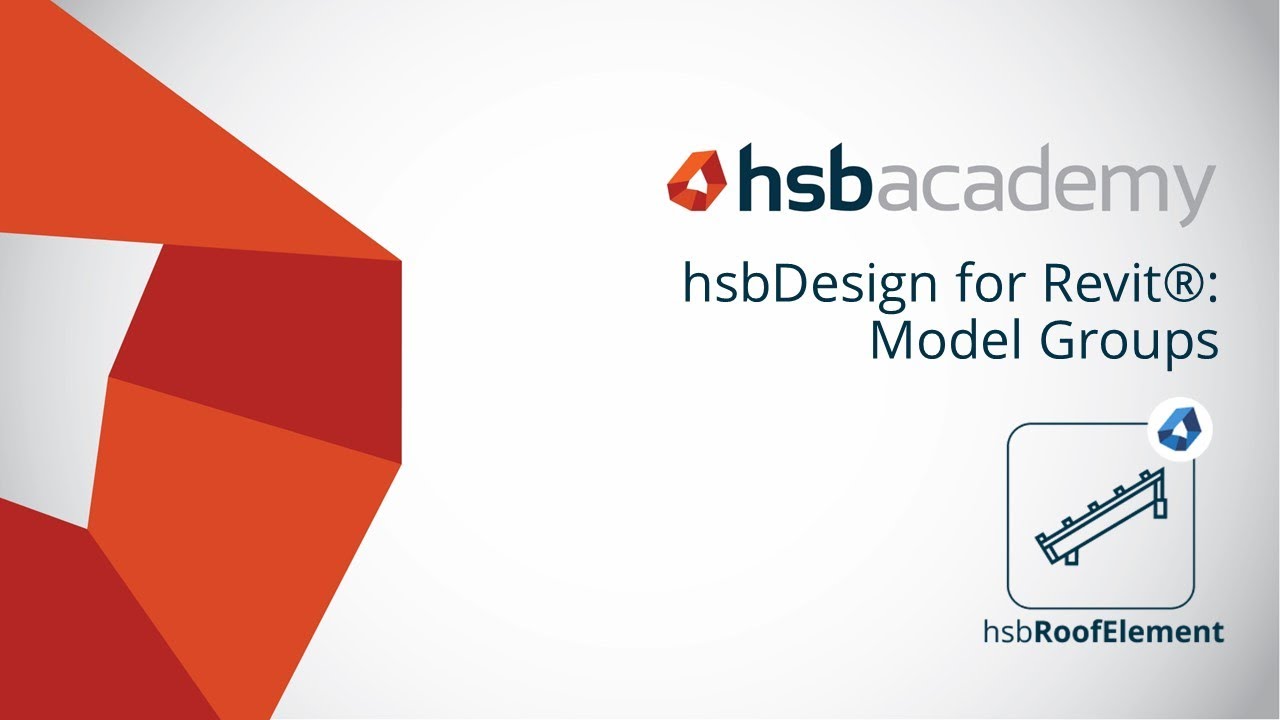 hsbacademy

hsbDesign for Revit®: Model Groups

hsbRoofElement